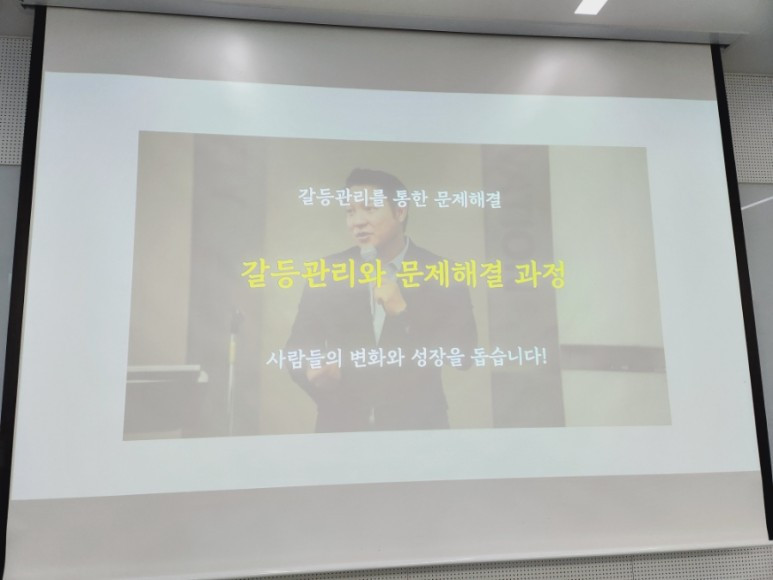 갈등관리를 통한 문제해결

갈등관리와 문제해결 과정

사람들의 변화와 성장을 돕습니다!